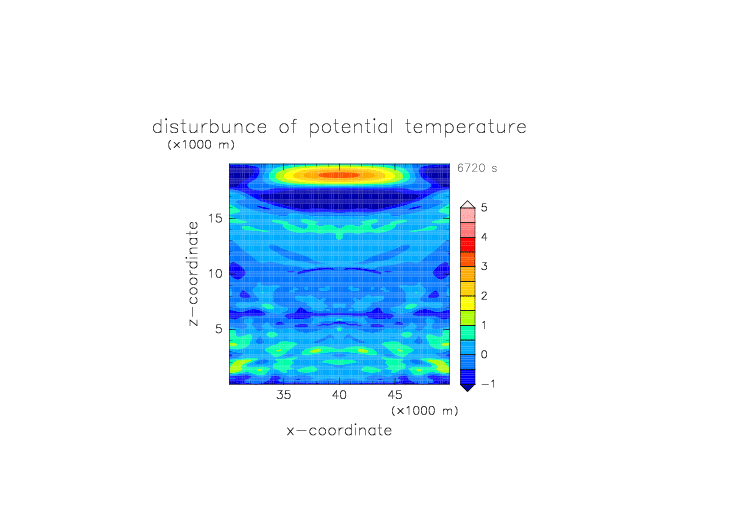 disturbunce of potential temperature
(×1000 m)

6720 s

z−coordinate

15
10
5

35 40 45
(×1000 m)
x−coordinate

5
4
3
2
1
0
−1